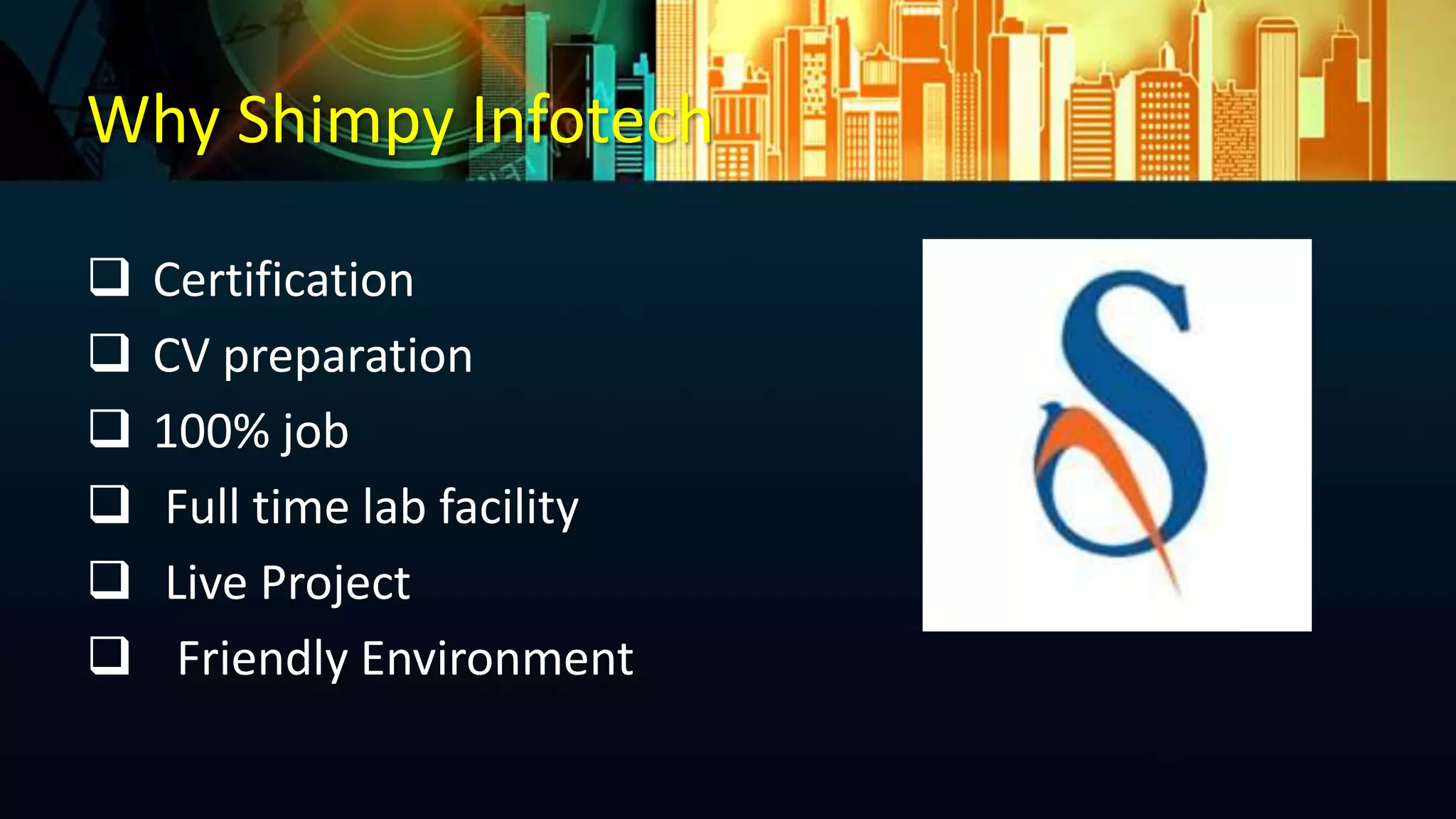 Why Shimpy Infotech

❑ Certification
❑ CV preparation
❑ 100% job
❑ Full time lab facility
❑ Live Project
❑ Friendly Environment